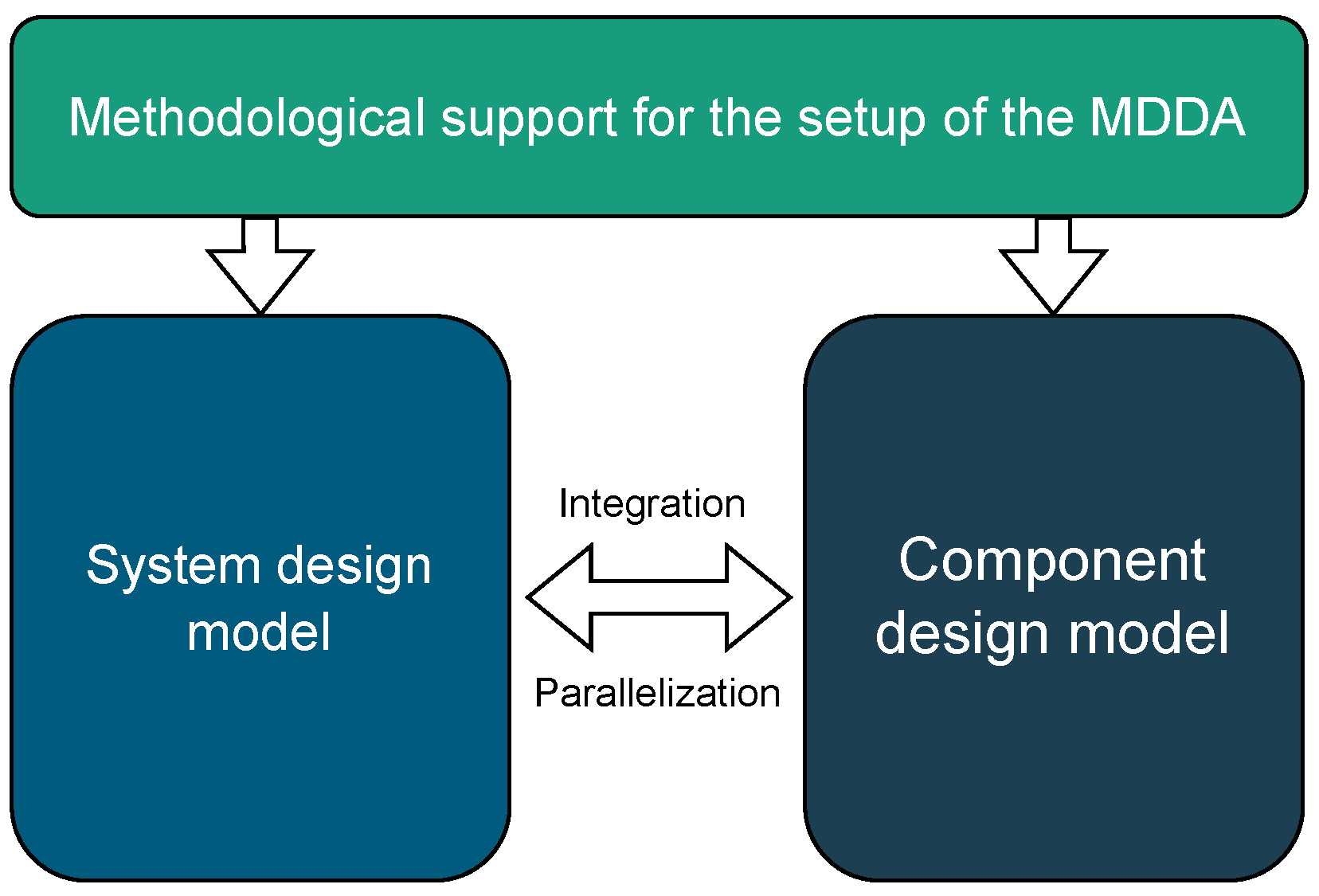 Methodological support for the setup of the MDDA

System design model

Integration

Parallelization

Component design model